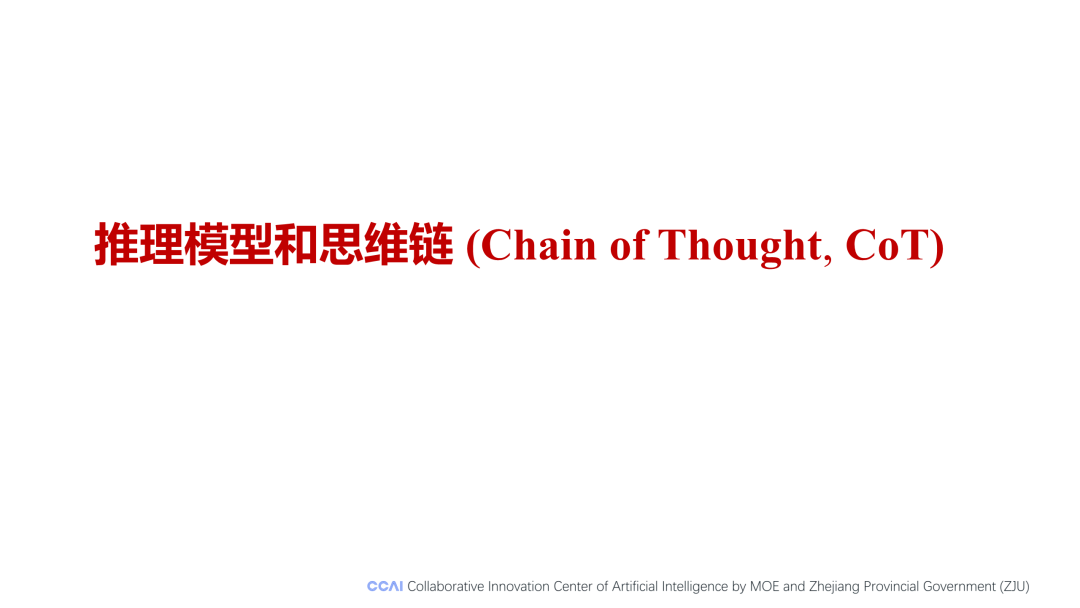 推理模型和思维链 (Chain of Thought, CoT)

CCAI Collaborative Innovation Center of Artificial Intelligence by MOE and Zhejiang Provincial Government (ZJU)